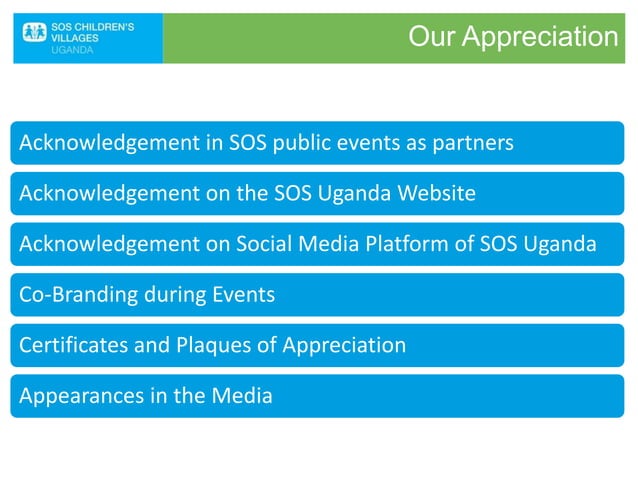 SOS CHILDREN'S VILLAGES
UGANDA

Our Appreciation

Acknowledgement in SOS public events as partners

Acknowledgement on the SOS Uganda Website

Acknowledgement on Social Media Platform of SOS Uganda

Co-Branding during Events

Certificates and Plaques of Appreciation

Appearances in the Media